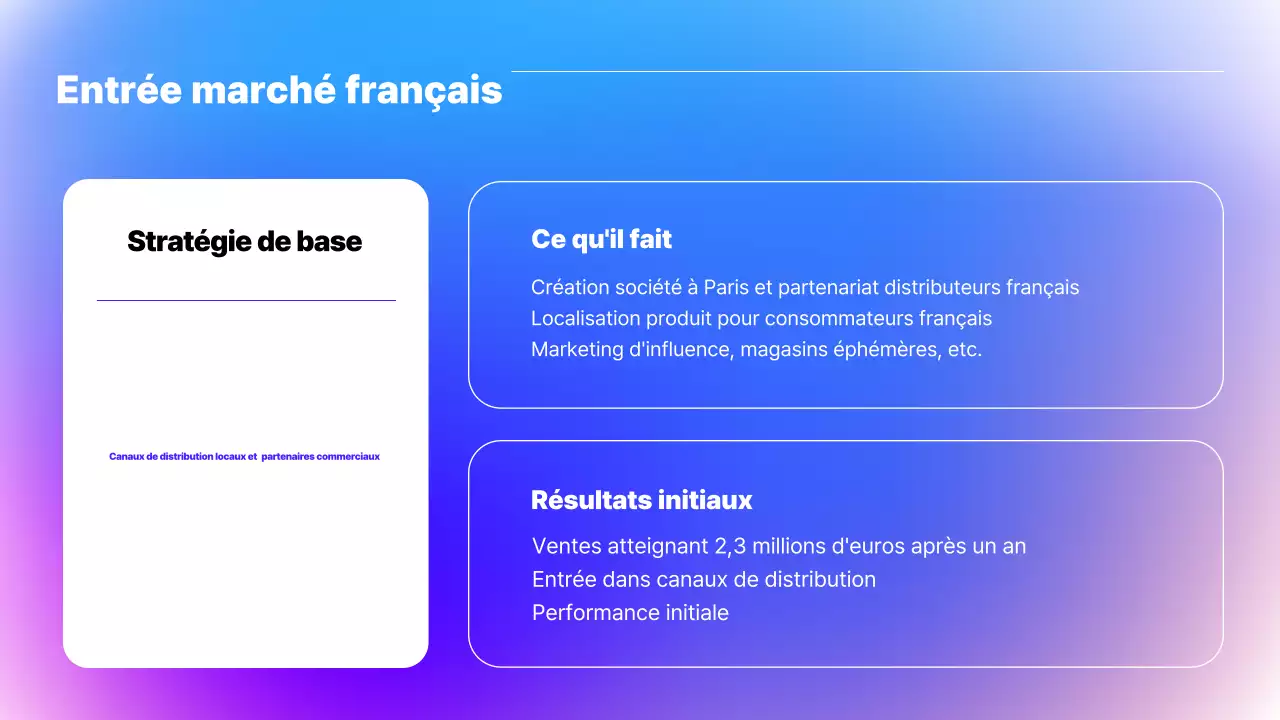 Entrée marché français

Stratégie de base

Canaux de distribution locaux et partenaires commerciaux

Ce qu'il fait

Création société à Paris et partenariat distributeurs français
Localisation produit pour consommateurs français
Marketing d'influence, magasins éphémères, etc.

Résultats initiaux

Ventes atteignant 2,3 millions d'euros après un an
Entrée dans canaux de distribution
Performance initiale